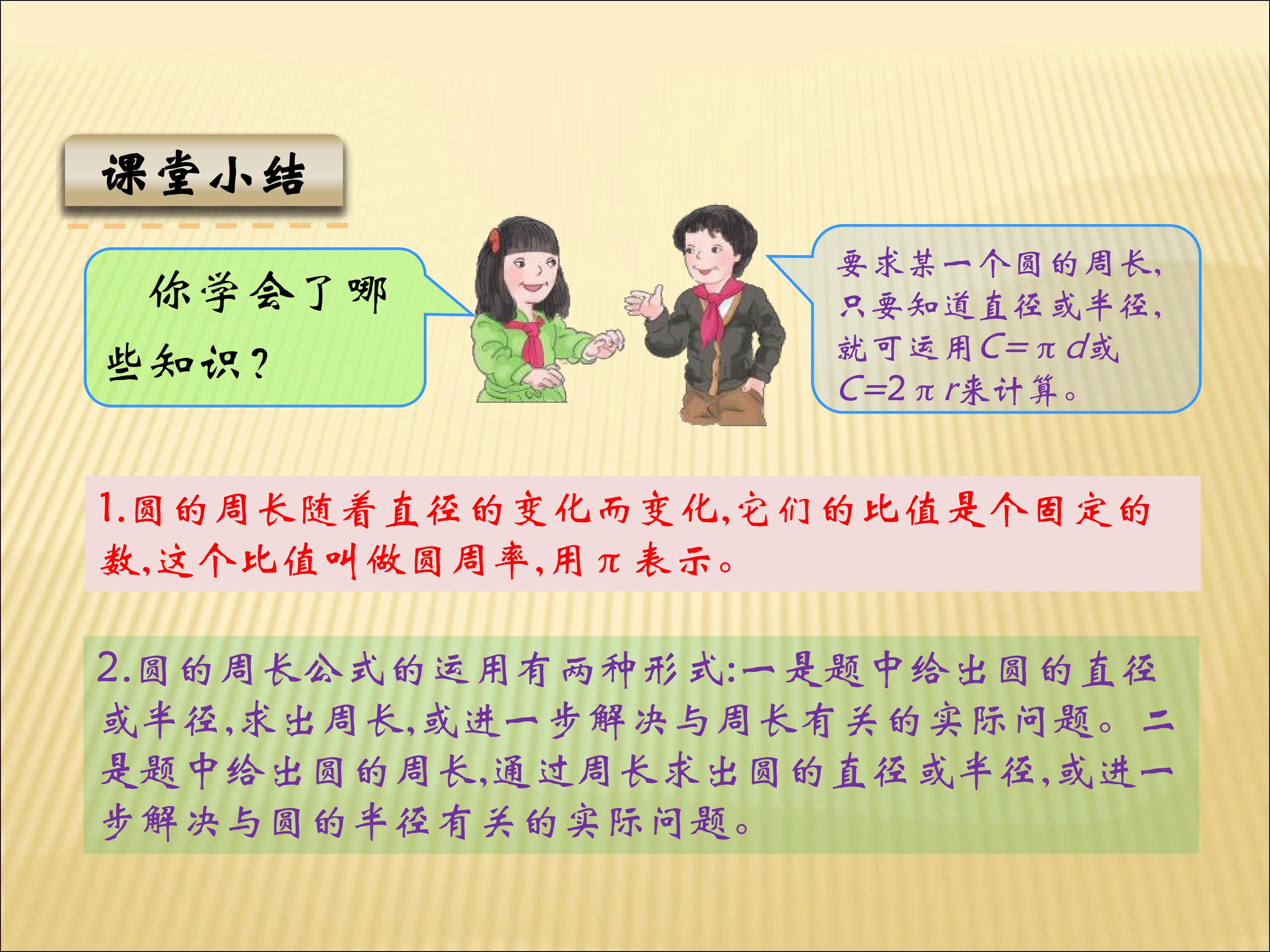 课堂小结

你学会了哪些知识？

要求某一个圆的周长，只要知道直径或半径，就可运用$C=\pi d$或$C=2\pi r$来计算。

1.圆的周长随着直径的变化而变化，它们的比值是个固定的数，这个比值叫做圆周率，用$\pi$表示。

2.圆的周长公式的运用有两种形式：一是题中给出圆的直径或半径，求出周长，或进一步解决与周长有关的实际问题。二是题中给出圆的周长，通过周长求出圆的直径或半径，或进一步解决与圆的半径有关的实际问题。